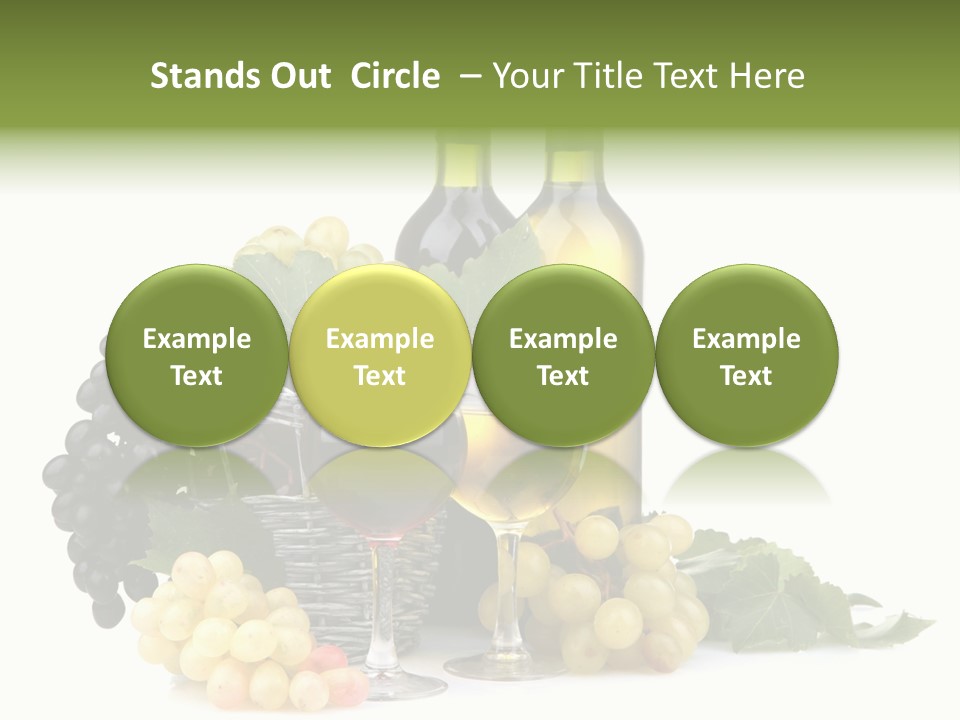 Stands Out Circle – Your Title Text Here

Example Text

Example Text

Example Text

Example Text